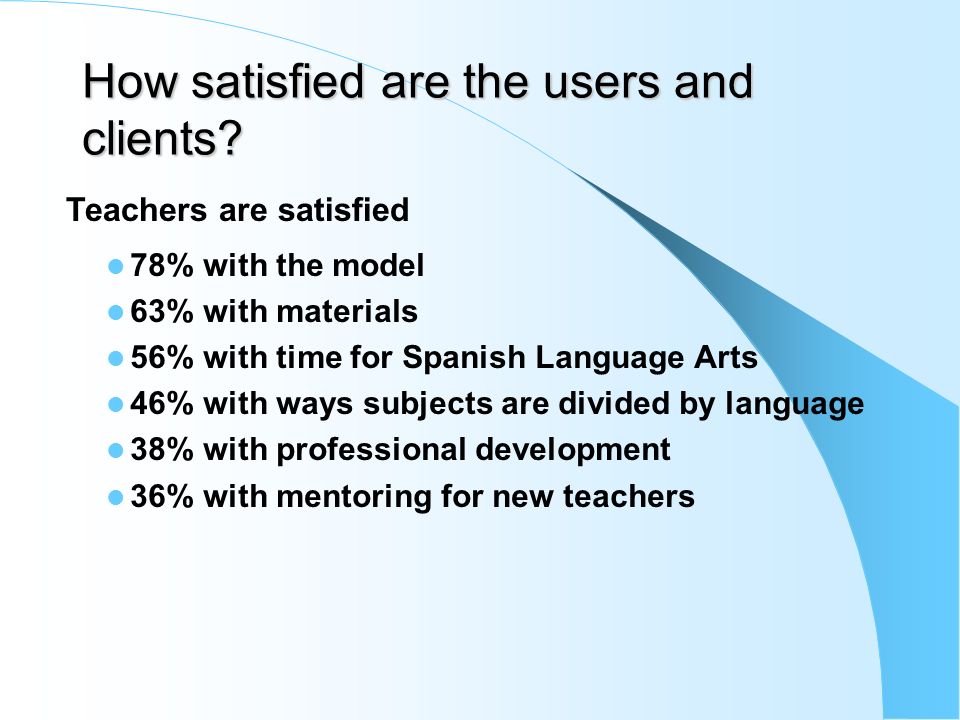 How satisfied are the users and clients?

Teachers are satisfied

- 78% with the model
- 63% with materials
- 56% with time for Spanish Language Arts
- 46% with ways subjects are divided by language
- 38% with professional development
- 36% with mentoring for new teachers